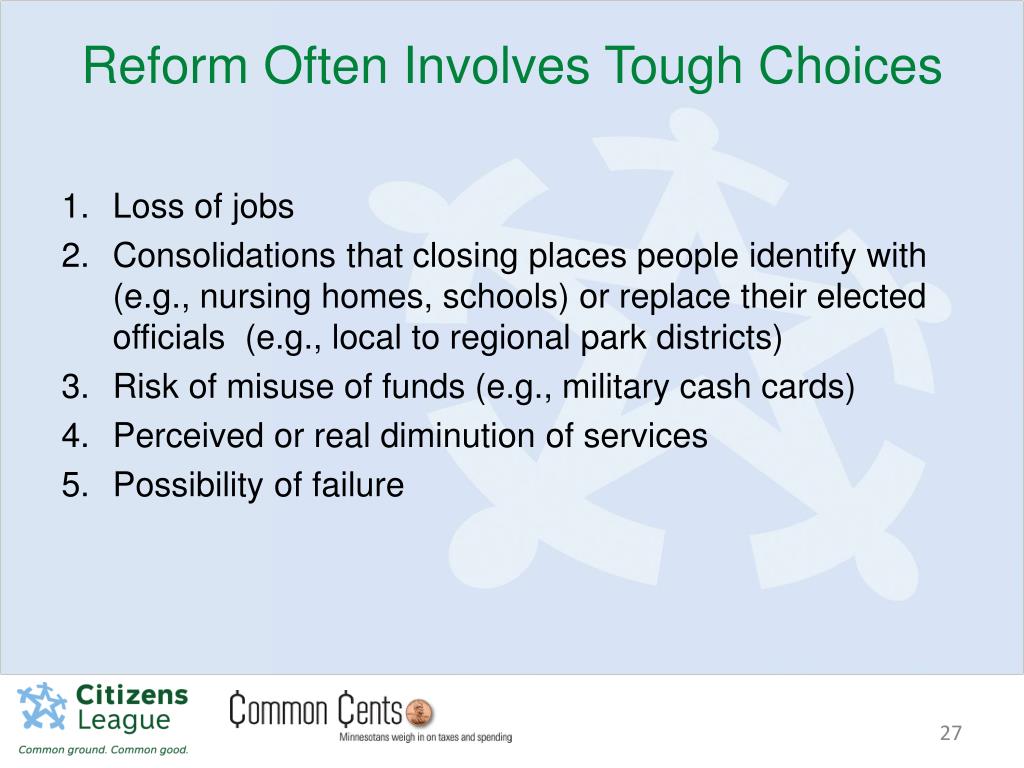 Reform Often Involves Tough Choices

1. Loss of jobs
2. Consolidations that closing places people identify with (e.g., nursing homes, schools) or replace their elected officials (e.g., local to regional park districts)
3. Risk of misuse of funds (e.g., military cash cards)
4. Perceived or real diminution of services
5. Possibility of failure

Citizens League
Common ground. Common good.

Common Cents
Minnesotans weigh in on taxes and spending

27